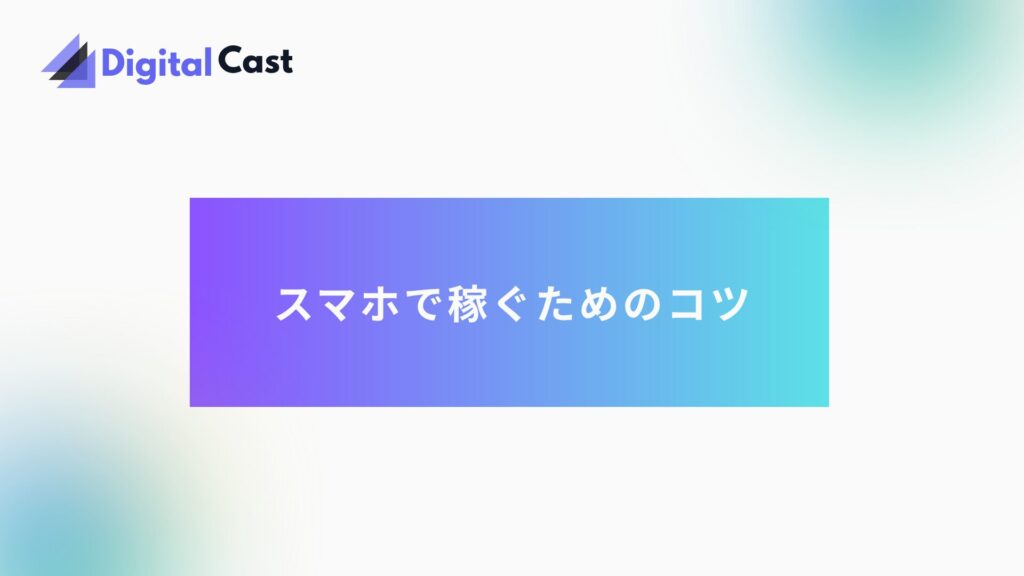 Digital Cast

スマホで稼ぐためのコツ